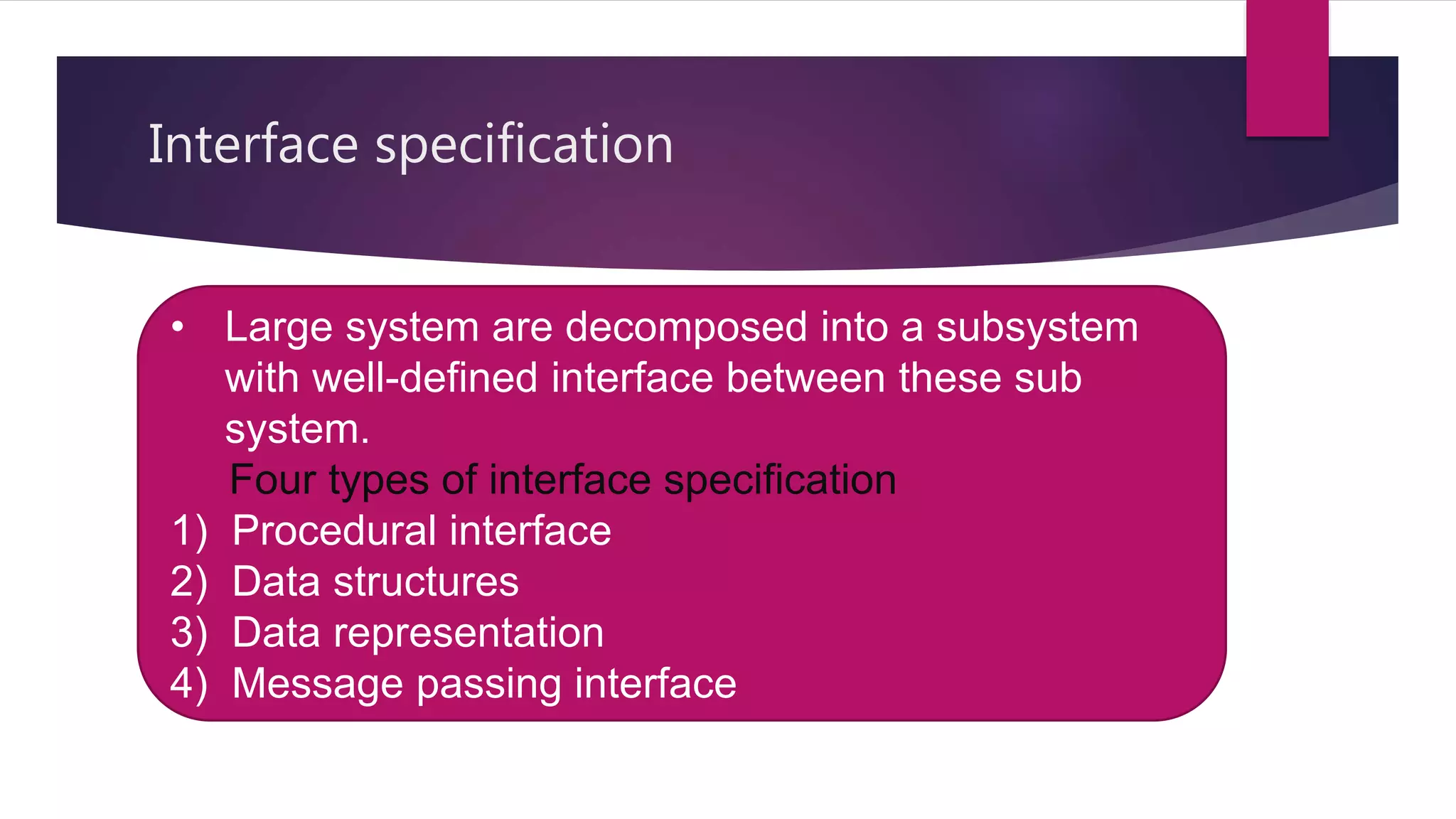 Interface specification

• Large system are decomposed into a subsystem with well-defined interface between these sub system.

Four types of interface specification

1) Procedural interface
2) Data structures
3) Data representation
4) Message passing interface